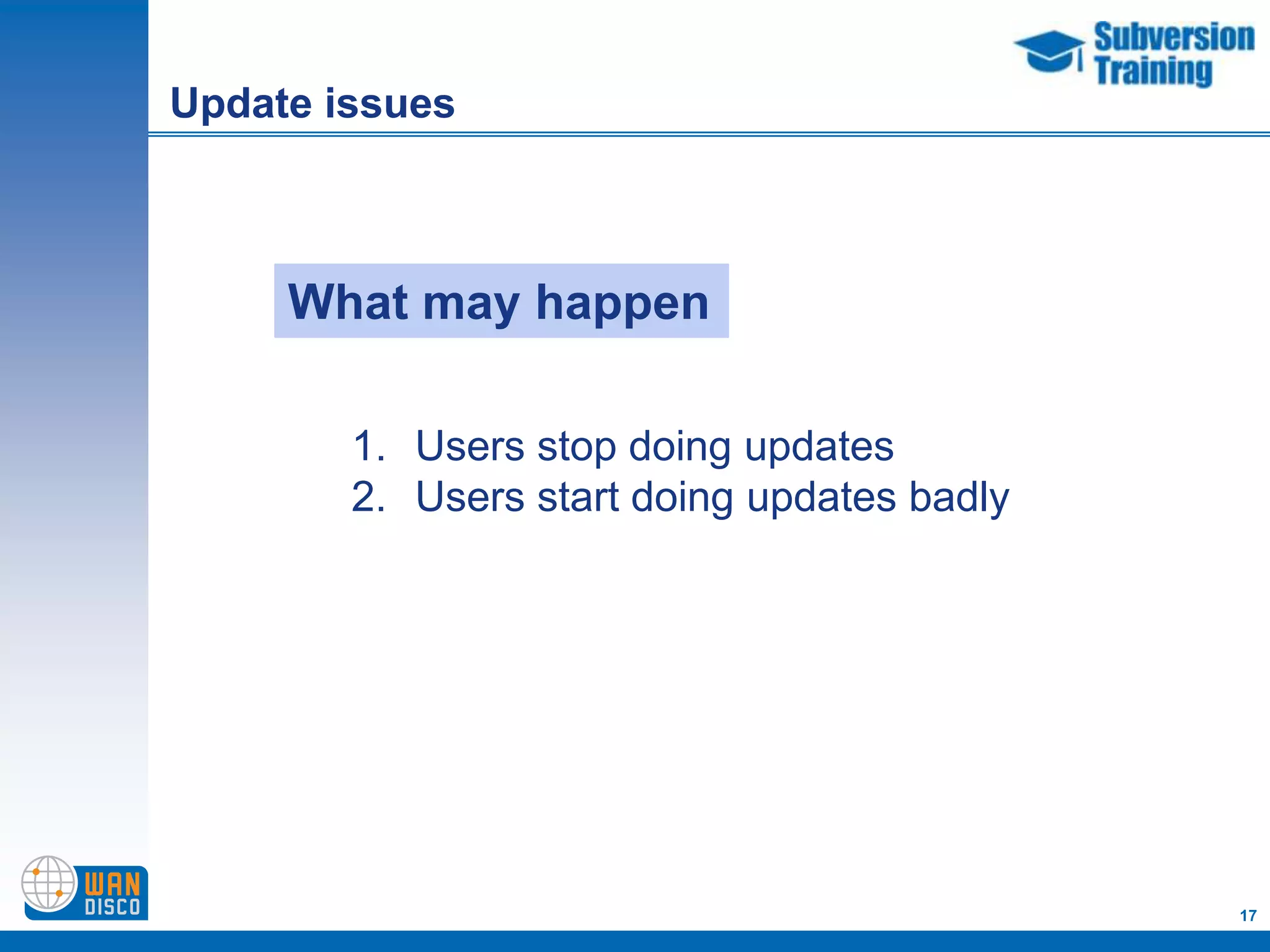 Subversion Training

Update issues

What may happen

1. Users stop doing updates
2. Users start doing updates badly

WAN DISCO

17